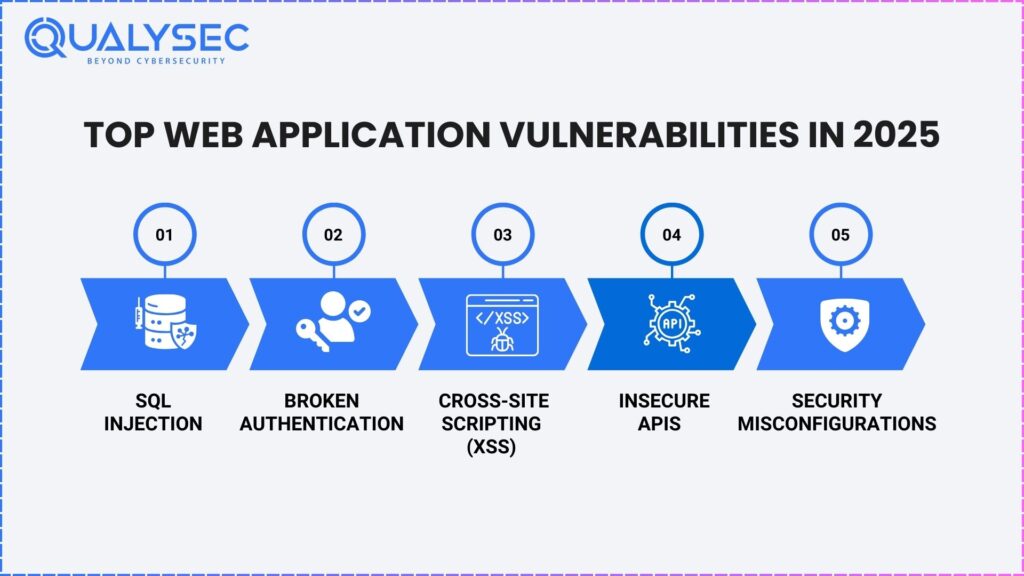 QUALYSEC
BEYOND CYBERSECURITY

TOP WEB APPLICATION VULNERABILITIES IN 2025

01

02

03

04

05

</XSS>

API

SQL INJECTION

BROKEN AUTHENTICATION

CROSS-SITE SCRIPTING (XSS)

INSECURE APIS

SECURITY MISCONFIGURATIONS